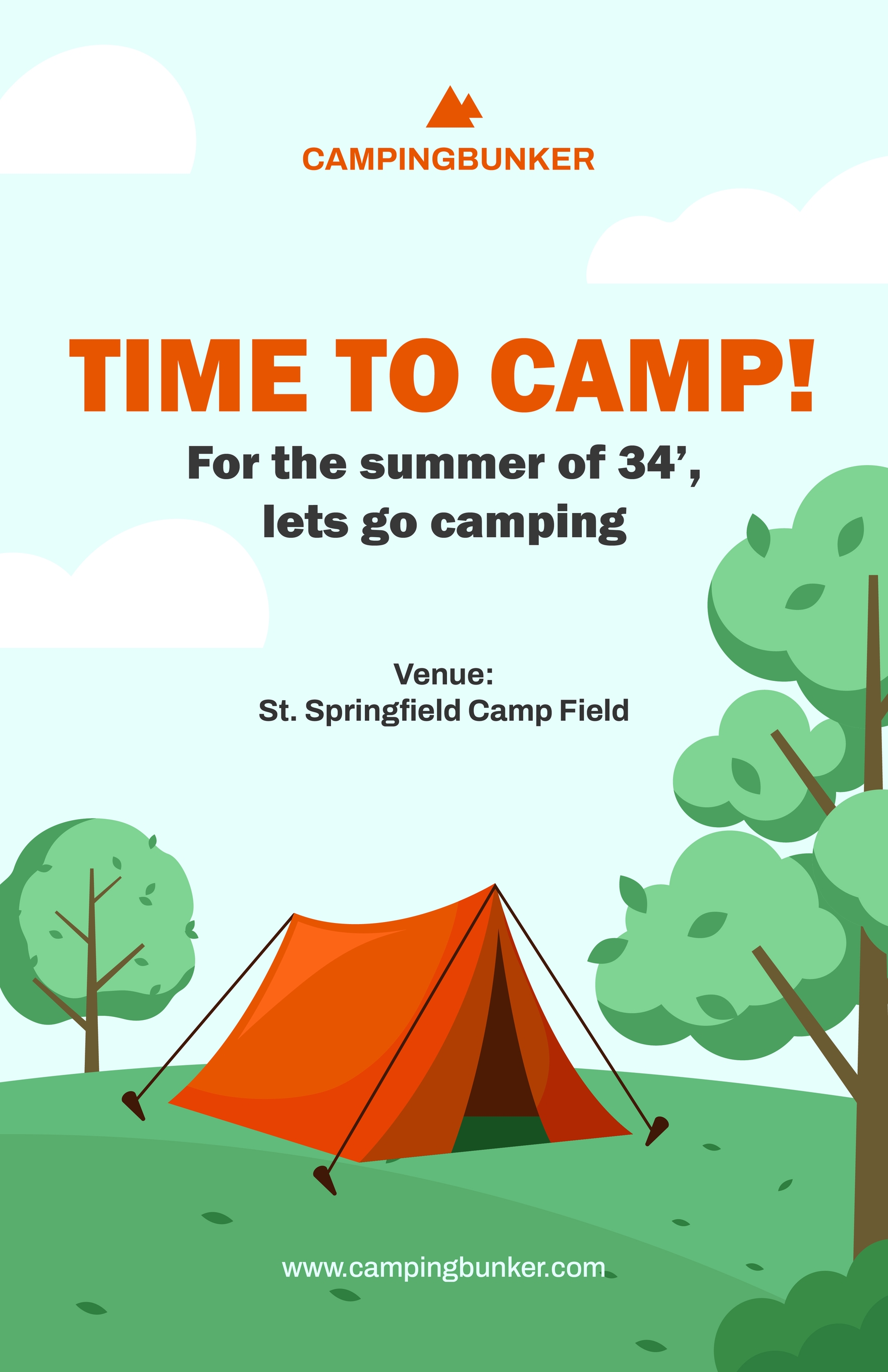 CAMPINGBUNKER

TIME TO CAMP!

For the summer of 34’, lets go camping

Venue:
St. Springfield Camp Field

www.campingbunker.com